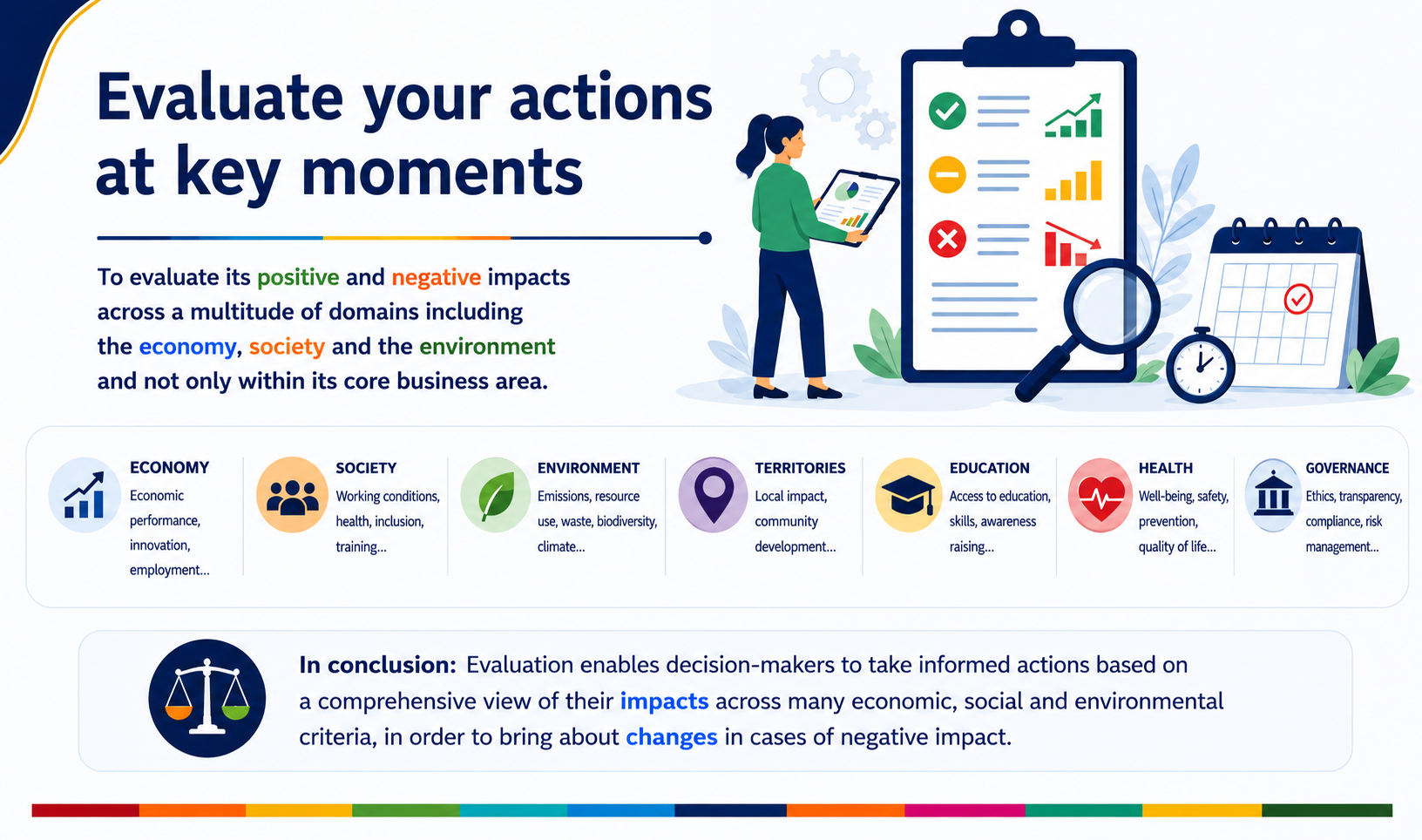 Evaluate your actions at key moments

To evaluate its positive and negative impacts across a multitude of domains including the economy, society and the environment and not only within its core business area.

ECONOMY
Economic performance, innovation, employment...

SOCIETY
Working conditions, health, inclusion, training...

ENVIRONMENT
Emissions, resource use, waste, biodiversity, climate...

TERRITORIES
Local impact, community development...

EDUCATION
Access to education, skills, awareness raising...

HEALTH
Well-being, safety, prevention, quality of life...

GOVERNANCE
Ethics, transparency, compliance, risk management...

In conclusion: Evaluation enables decision-makers to take informed actions based on a comprehensive view of their impacts across many economic, social and environmental criteria, in order to bring about changes in cases of negative impact.